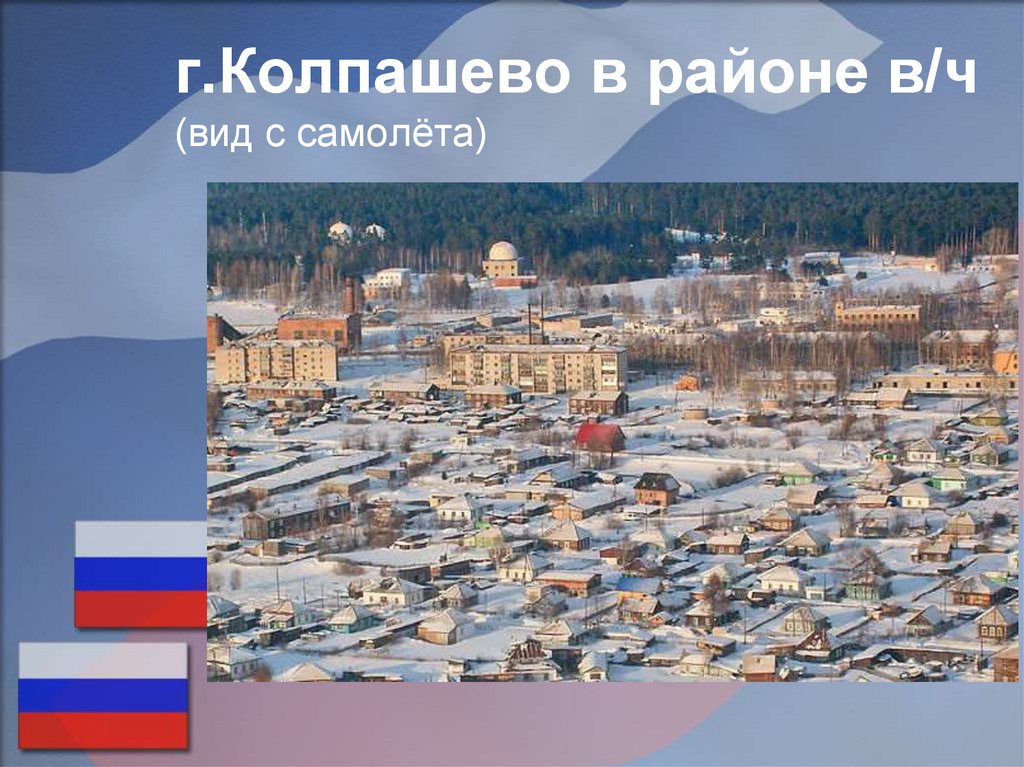 г.Колпашево в районе в/ч
(вид с самолёта)